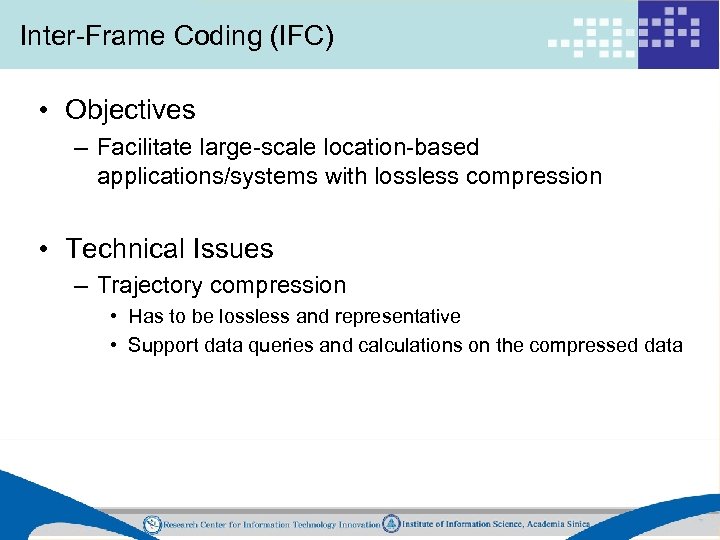 Inter-Frame Coding (IFC)

• Objectives
– Facilitate large-scale location-based applications/systems with lossless compression

• Technical Issues
– Trajectory compression
• Has to be lossless and representative
• Support data queries and calculations on the compressed data

Research Center for Information Technology Innovation Institute of Information Science, Academia Sinica